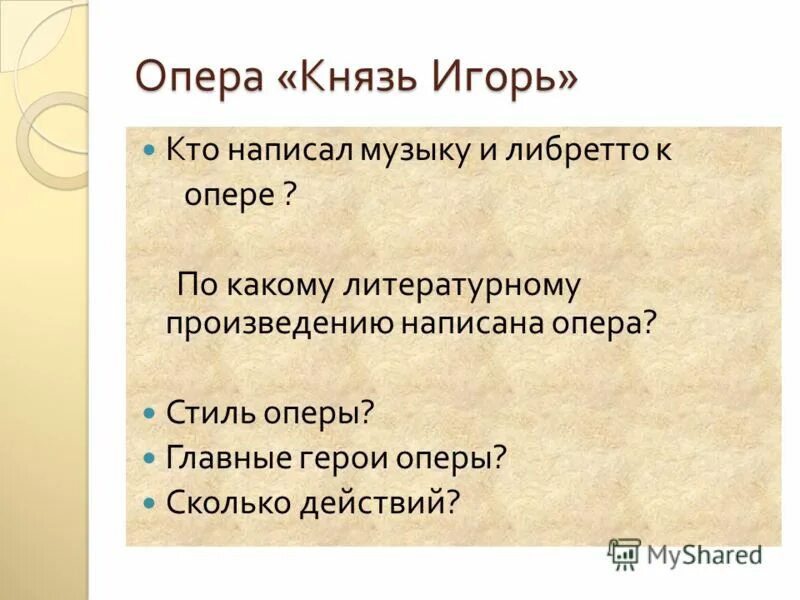 Опера «Князь Игорь»

Кто написал музыку и либретто к опере ?

По какому литературному произведению написана опера?

Стиль оперы?
Главные герои оперы?
Сколько действий?

MyShared